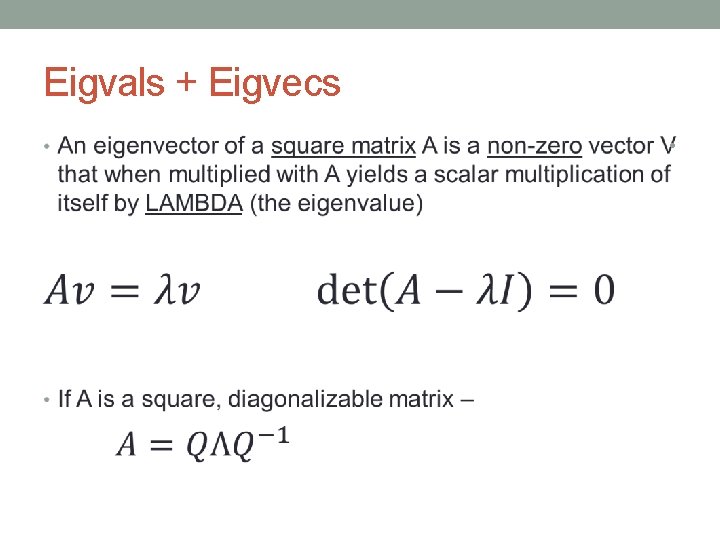 Eigvals + Eigvecs

• An eigenvector of a square matrix A is a non-zero vector V that when multiplied with A yields a scalar multiplication of itself by LAMBDA (the eigenvalue)

$Av = \lambda v$ $\det(A - \lambda I) = 0$

• If A is a square, diagonalizable matrix –

$A = Q\Lambda Q^{-1}$